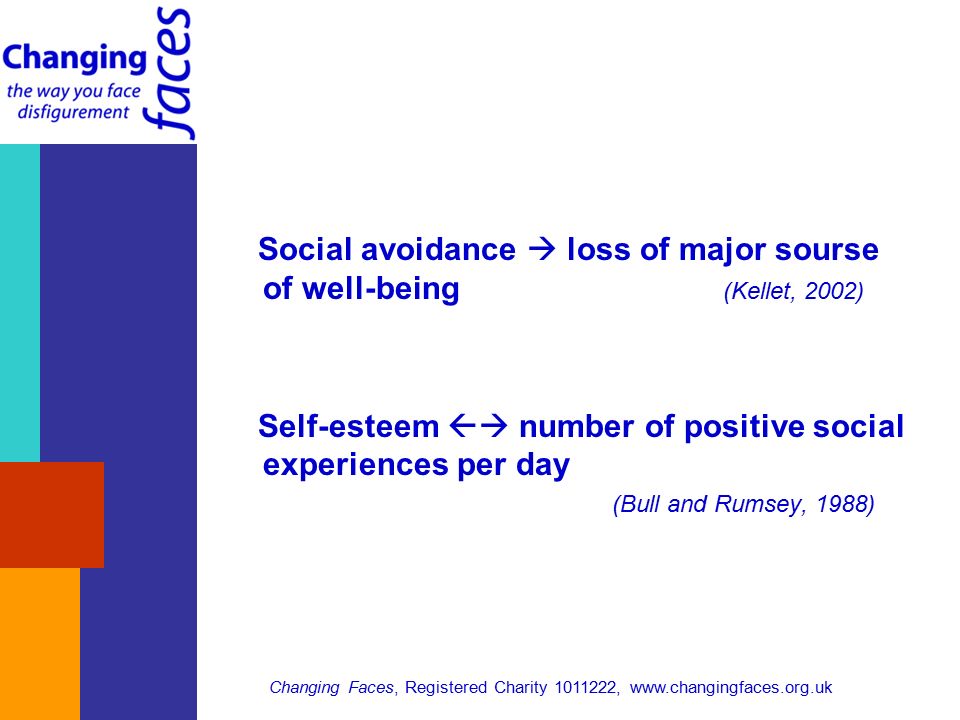 Changing faces
the way you face disfigurement

Social avoidance → loss of major sourse of well-being (Kellet, 2002)

Self-esteem ←→ number of positive social experiences per day (Bull and Rumsey, 1988)

Changing Faces, Registered Charity 1011222, www.changingfaces.org.uk